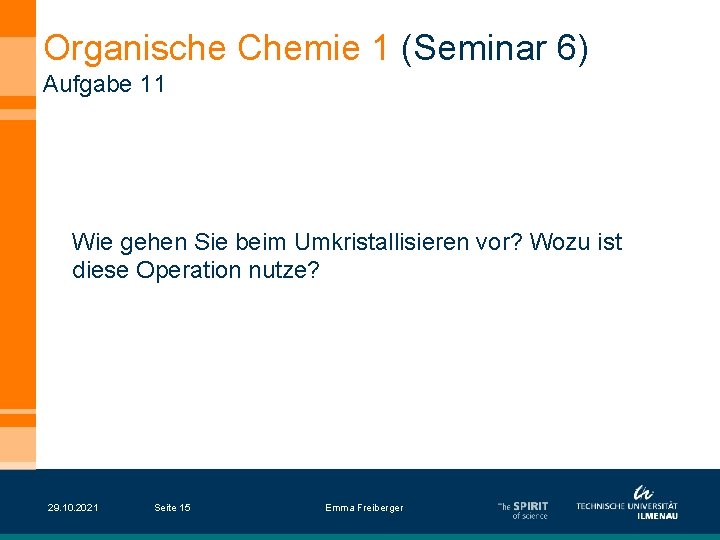 Organische Chemie 1 (Seminar 6)
Aufgabe 11

Wie gehen Sie beim Umkristallisieren vor? Wozu ist diese Operation nutze?

29.10.2021 Seite 15 Emma Freiberger

The SPIRIT of science

TECHNISCHE UNIVERSITÄT ILMENAU